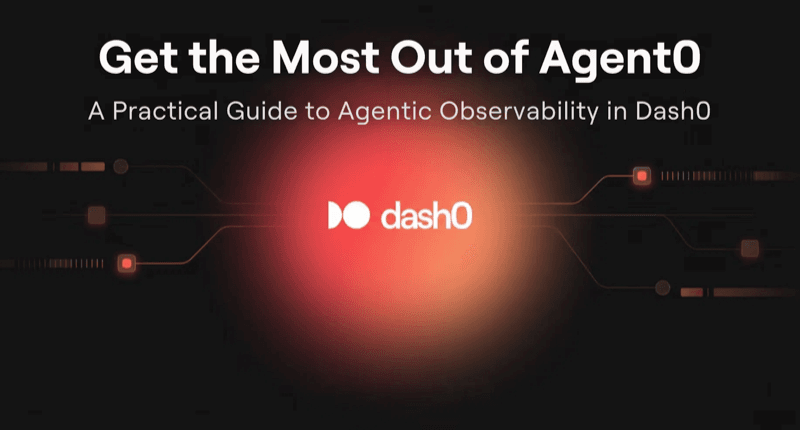 Get the Most Out of Agent0

A Practical Guide to Agentic Observability in Dash0

dash0